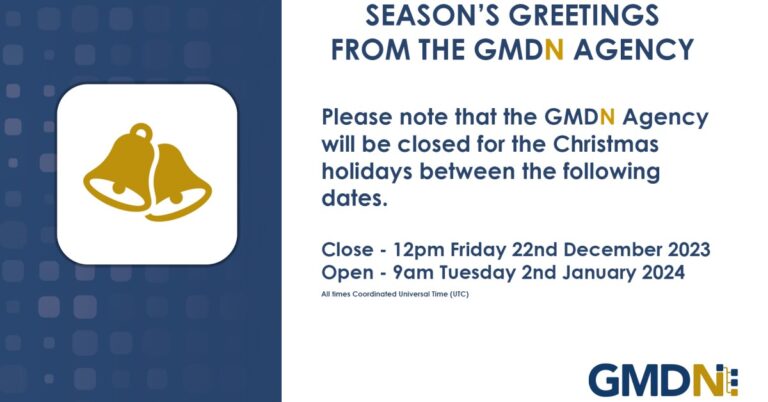 SEASON'S GREETINGS
FROM THE GMDN AGENCY

Please note that the GMDN Agency will be closed for the Christmas holidays between the following dates.

Close - 12pm Friday 22nd December 2023
Open - 9am Tuesday 2nd January 2024

All times Coordinated Universal Time (UTC)

GMDN